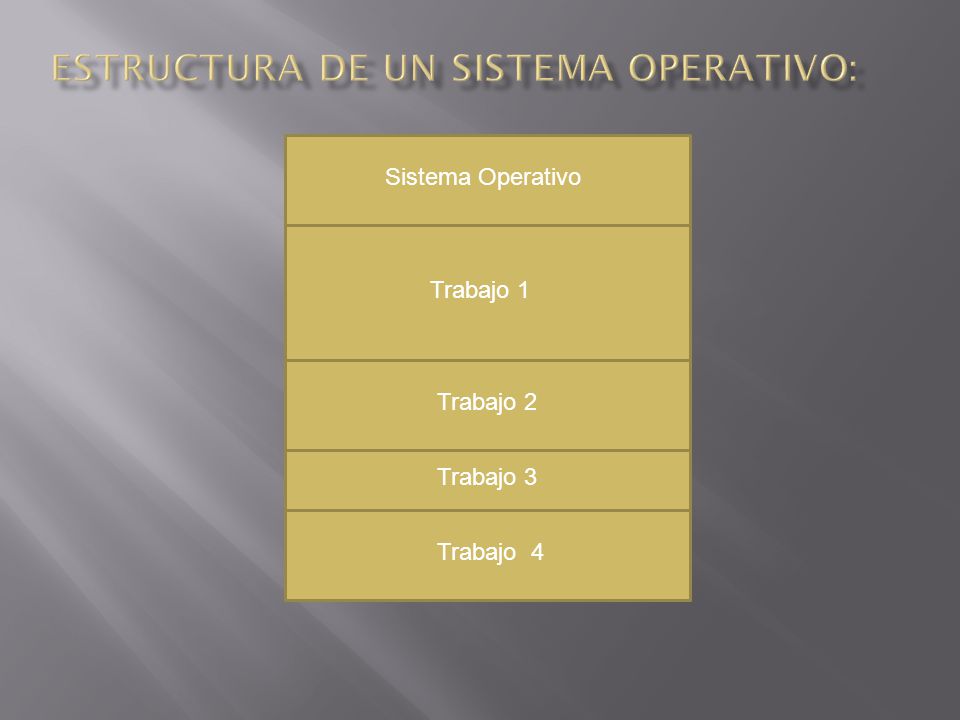 ESTRUCTURA DE UN SISTEMA OPERATIVO:

Sistema Operativo

Trabajo 1

Trabajo 2

Trabajo 3

Trabajo 4